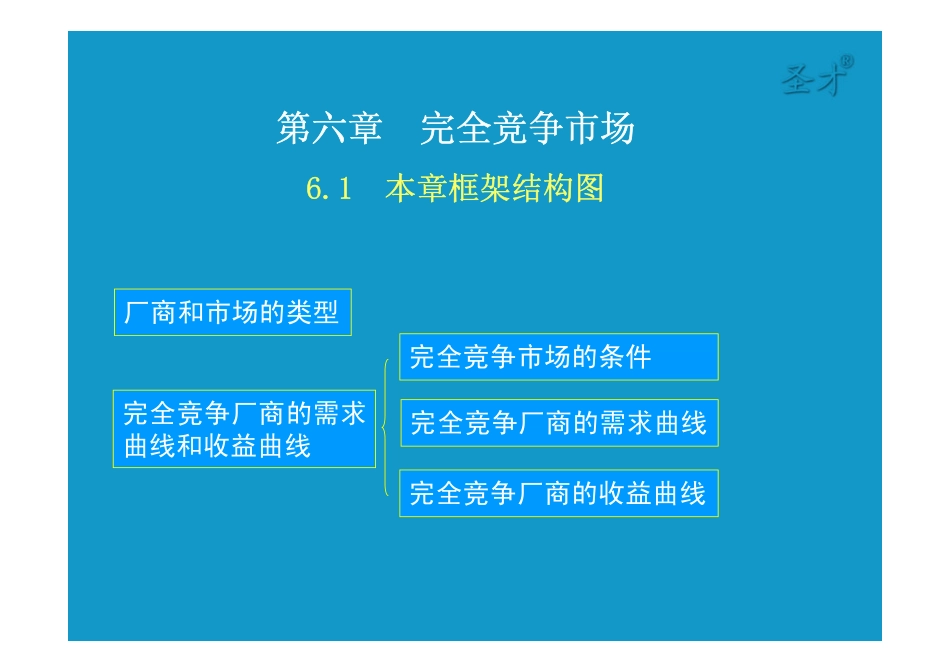 圣才®

第六章　完全竞争市场

6.1　本章框架结构图

厂商和市场的类型

完全竞争厂商的需求曲线和收益曲线

完全竞争市场的条件

完全竞争厂商的需求曲线

完全竞争厂商的收益曲线